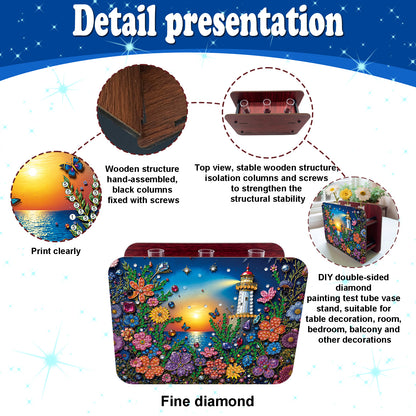 Detail presentation

Wooden structure hand-assembled, black columns fixed with screws

Top view, stable wooden structure, isolation columns and screws to strengthen the structural stability

Print clearly

DIY double-sided diamond painting test tube vase stand, suitable for table decoration, room, bedroom, balcony and other decorations

Fine diamond